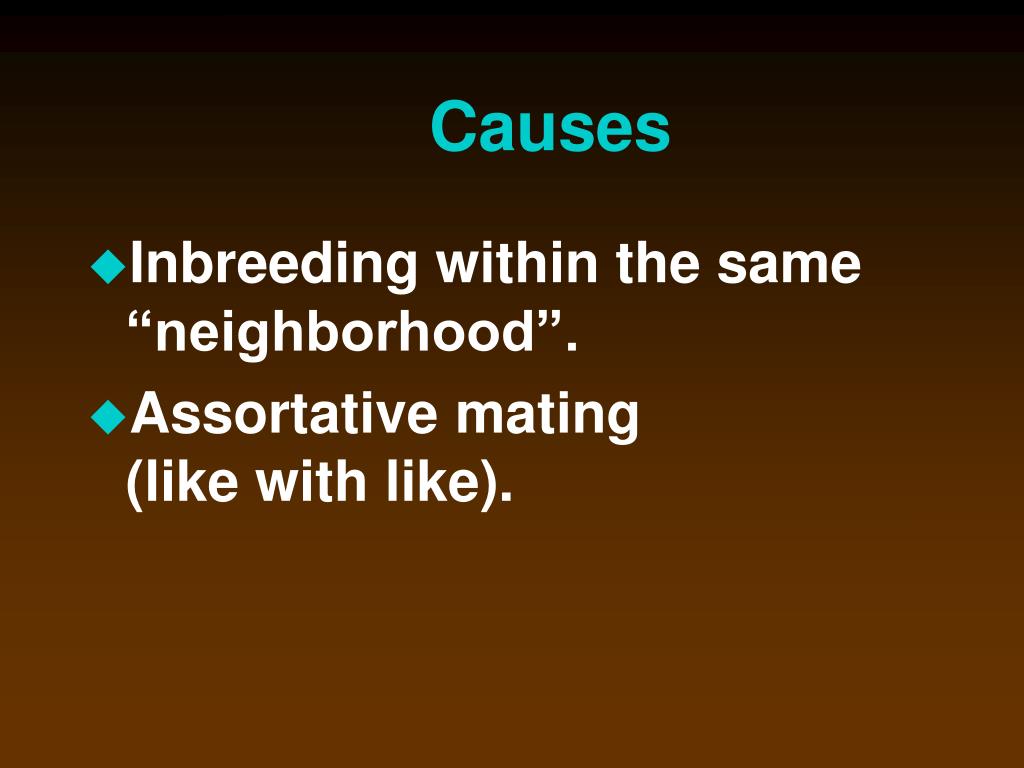 Causes

◆Inbreeding within the same “neighborhood”.

◆Assortative mating (like with like).